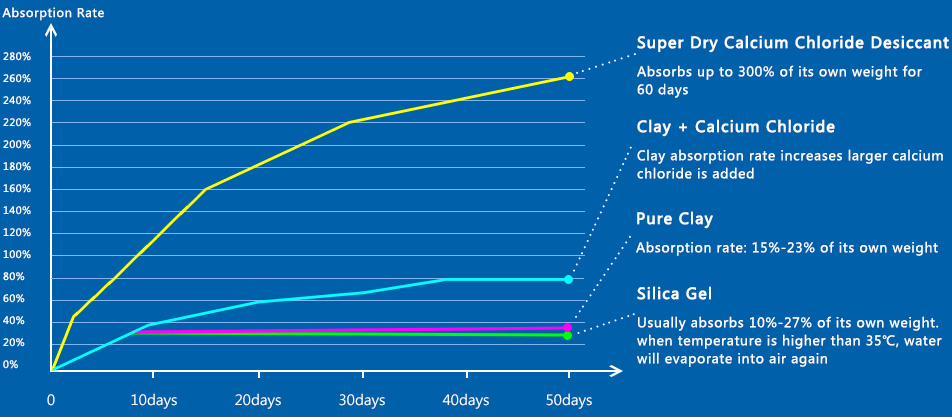 Absorption Rate

280%
260%
240%
220%
200%
180%
160%
140%
120%
100%
80%
60%
40%
20%
0%

0
10days
20days
30days
40days
50days

Super Dry Calcium Chloride Desiccant

Absorbs up to 300% of its own weight for 60 days

Clay + Calcium Chloride

Clay absorption rate increases larger calcium chloride is added

Pure Clay

Absorption rate: 15%-23% of its own weight

Silica Gel

Usually absorbs 10%-27% of its own weight. when temperature is higher than 35℃, water will evaporate into air again